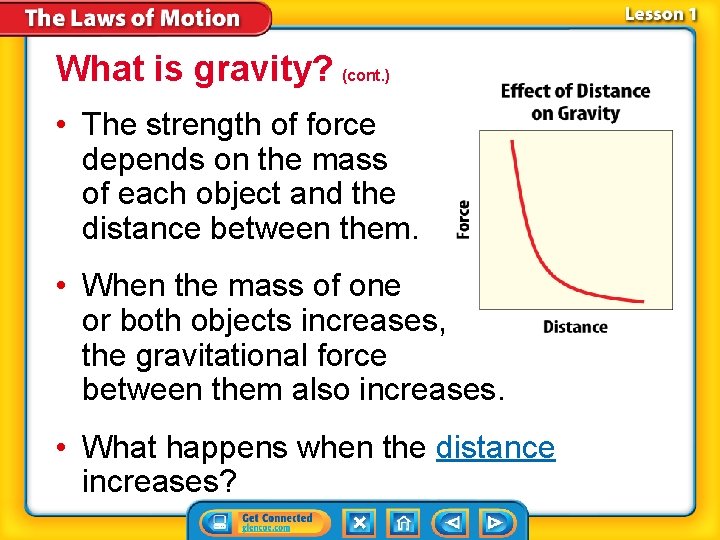 The Laws of Motion

Lesson 1

What is gravity? (cont.)

• The strength of force depends on the mass of each object and the distance between them.

• When the mass of one or both objects increases, the gravitational force between them also increases.

• What happens when the distance increases?

Effect of Distance on Gravity

Force

Distance

Get Connected glencoe.com